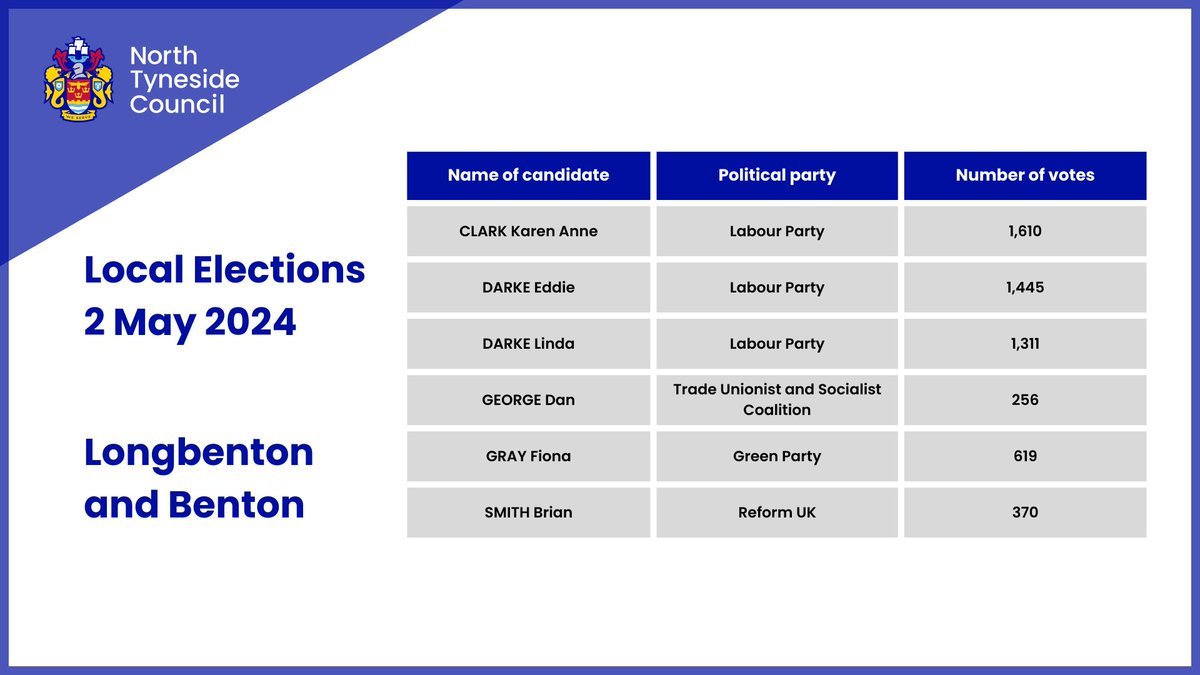 North Tyneside Council

Local Elections 2 May 2024

Longbenton and Benton

| Name of candidate | Political party | Number of votes |
|---|---|---|
| CLARK Karen Anne | Labour Party | 1,610 |
| DARKE Eddie | Labour Party | 1,445 |
| DARKE Linda | Labour Party | 1,311 |
| GEORGE Dan | Trade Unionist and Socialist Coalition | 256 |
| GRAY Fiona | Green Party | 619 |
| SMITH Brian | Reform UK | 370 |